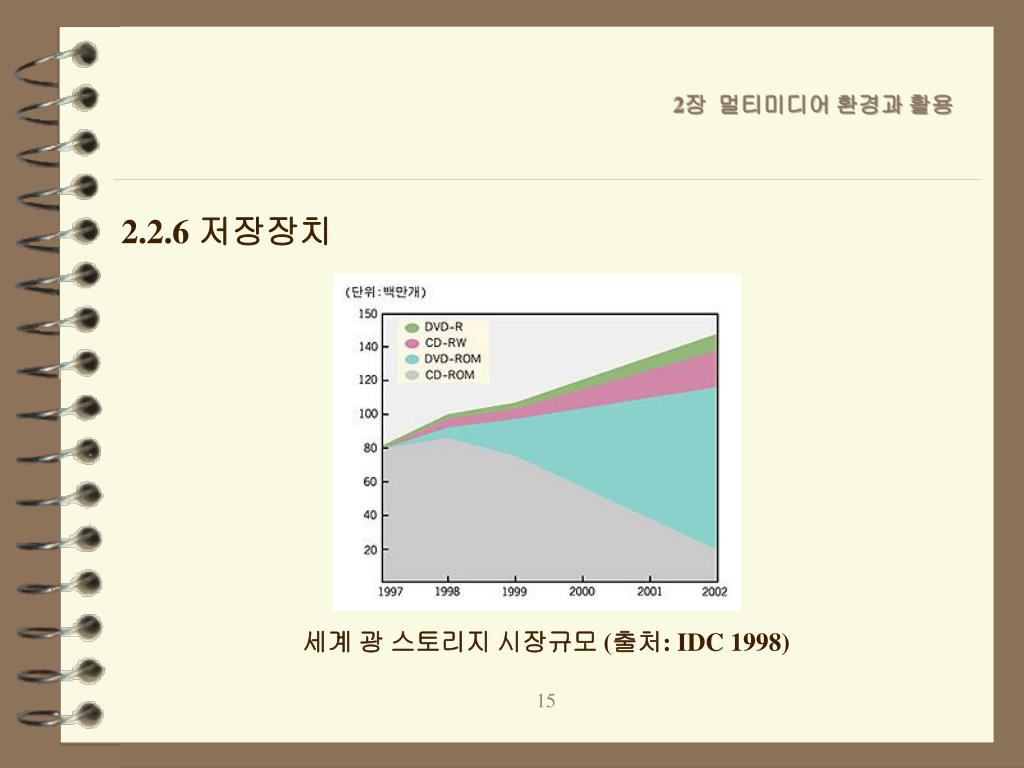 2장 멀티미디어 환경과 활용

2.2.6 저장장치

(단위:백만개)

150
140
120
100
80
60
40
20

DVD-R
CD-RW
DVD-ROM
CD-ROM

1997
1998
1999
2000
2001
2002

세계 광 스토리지 시장규모 (출처: IDC 1998)

15